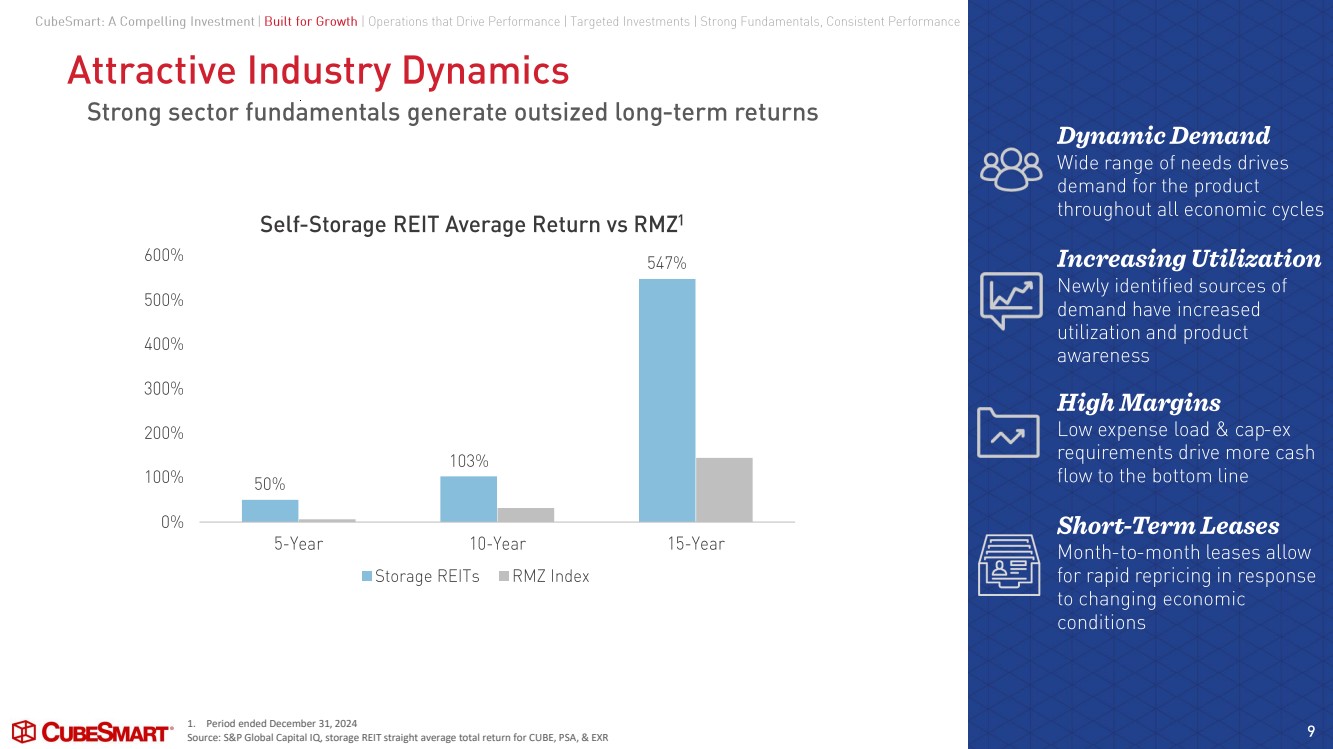 CubeSmart: A Compelling Investment | Built for Growth | Operations that Drive Performance | Targeted Investments | Strong Fundamentals, Consistent Performance

Attractive Industry Dynamics

Strong sector fundamentals generate outsized long-term returns

Self-Storage REIT Average Return vs RMZ$^1$

600%
500%
400%
300%
200%
100%
0%

50%
103%
547%

5-Year
10-Year
15-Year

Storage REITs
RMZ Index

Dynamic Demand
Wide range of needs drives demand for the product throughout all economic cycles

Increasing Utilization
Newly identified sources of demand have increased utilization and product awareness

High Margins
Low expense load & cap-ex requirements drive more cash flow to the bottom line

Short-Term Leases
Month-to-month leases allow for rapid repricing in response to changing economic conditions

CUBESMART

1. Period ended December 31, 2024
Source: S&P Global Capital IQ, storage REIT straight average total return for CUBE, PSA, & EXR

9